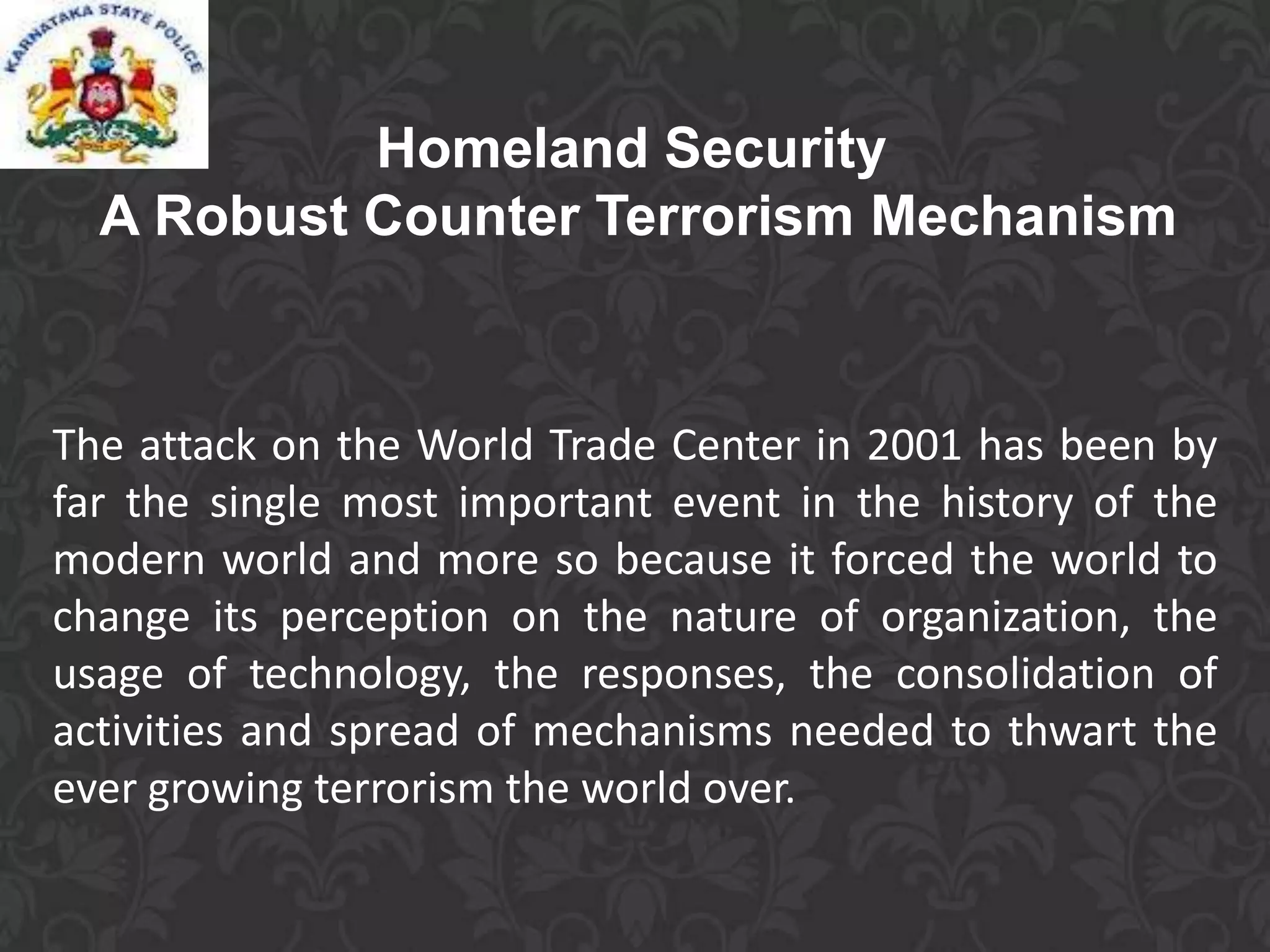 KARNATAKA STATE POLICE

Homeland Security
A Robust Counter Terrorism Mechanism

The attack on the World Trade Center in 2001 has been by far the single most important event in the history of the modern world and more so because it forced the world to change its perception on the nature of organization, the usage of technology, the responses, the consolidation of activities and spread of mechanisms needed to thwart the ever growing terrorism the world over.